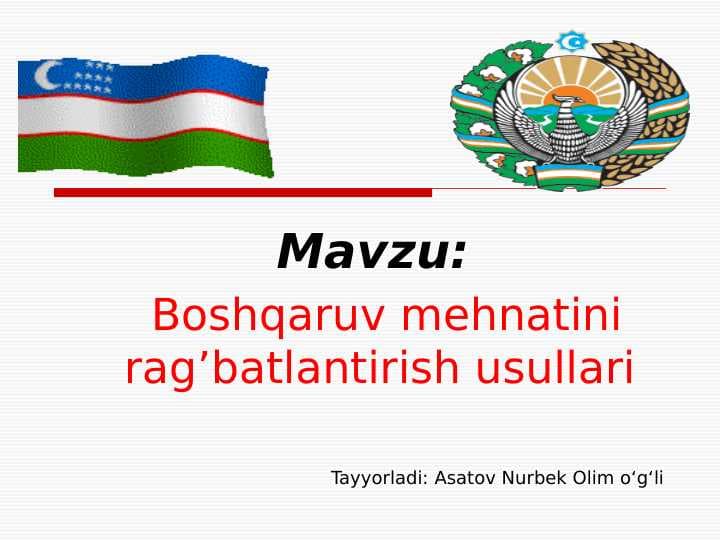 Mavzu:

Boshqaruv mehnatini rag’batlantirish usullari

Tayyorladi: Asatov Nurbek Olim o‘g‘li